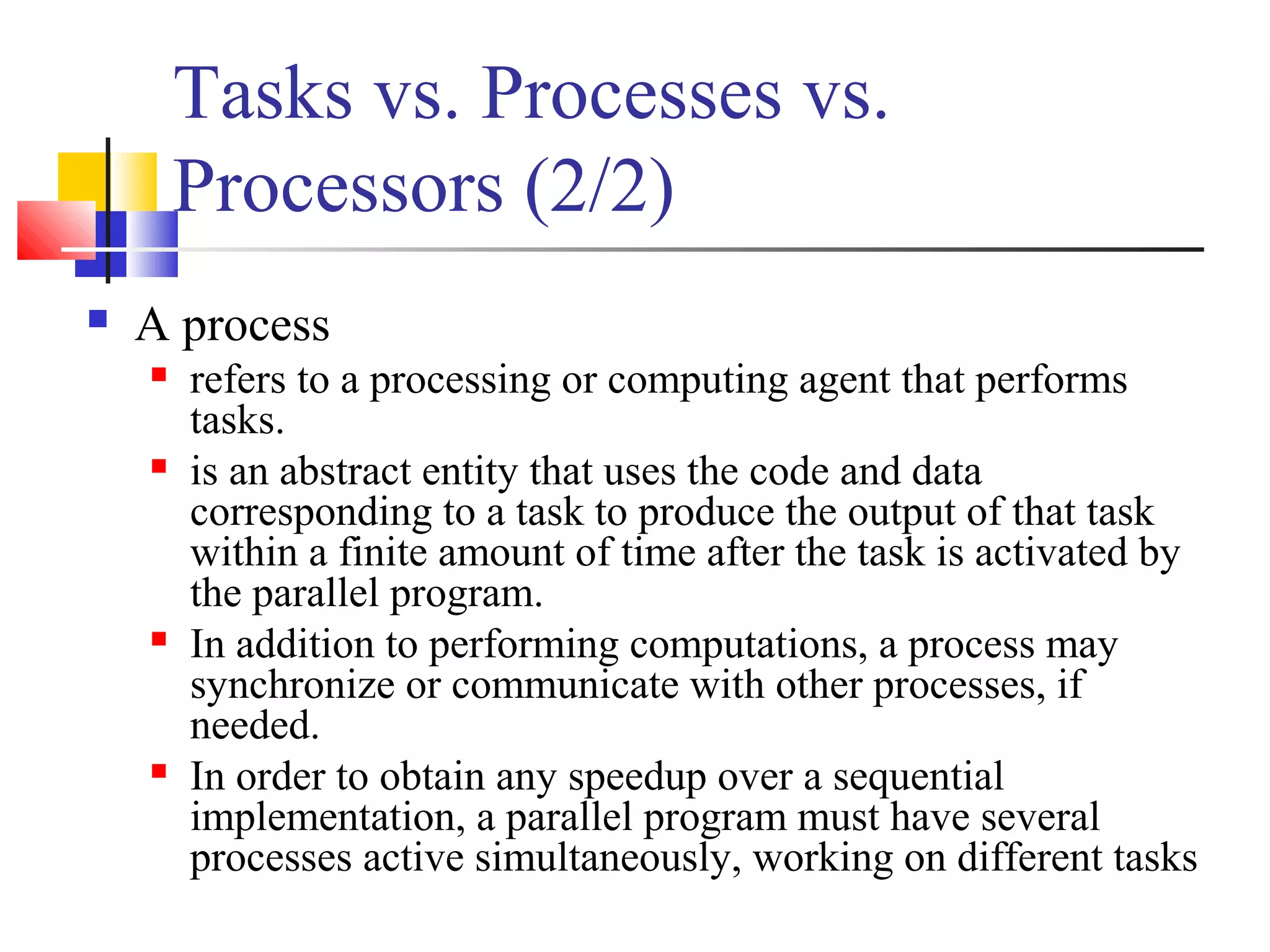 Tasks vs. Processes vs. Processors (2/2)

A process

refers to a processing or computing agent that performs tasks.

is an abstract entity that uses the code and data corresponding to a task to produce the output of that task within a finite amount of time after the task is activated by the parallel program.

In addition to performing computations, a process may synchronize or communicate with other processes, if needed.

In order to obtain any speedup over a sequential implementation, a parallel program must have several processes active simultaneously, working on different tasks